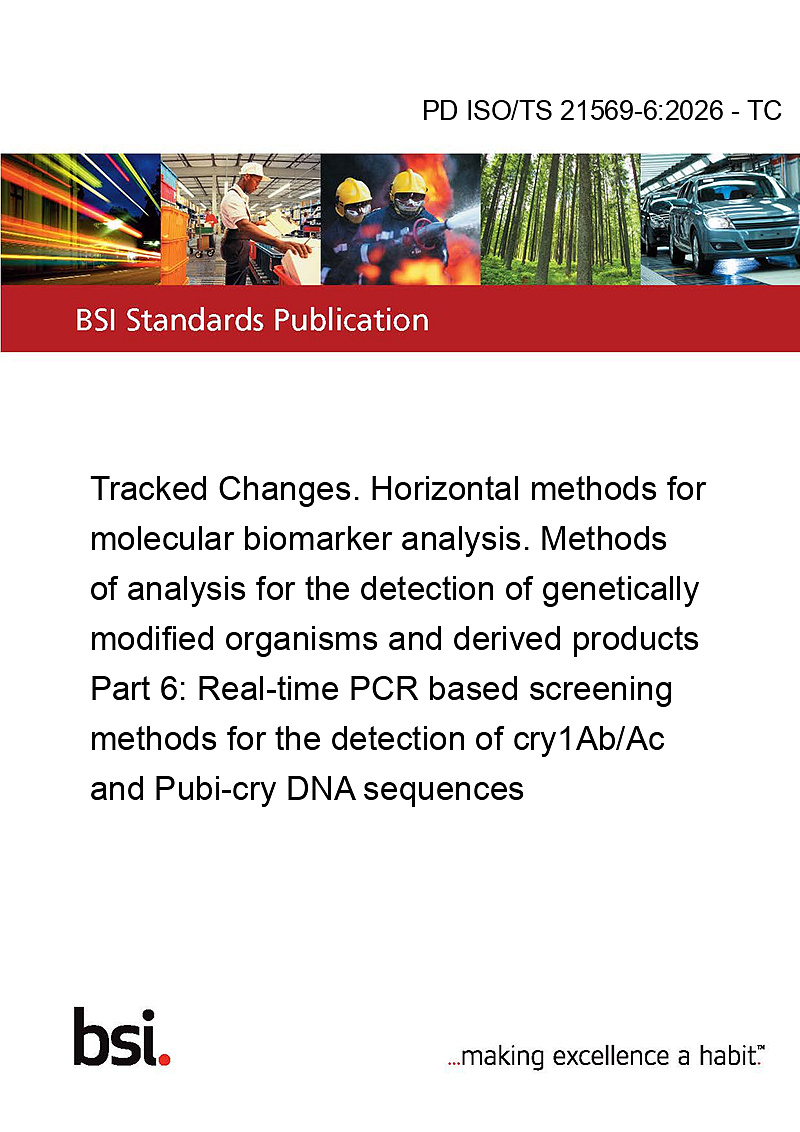 PD ISO/TS 21569-6:2026 - TC

BSI Standards Publication

Tracked Changes. Horizontal methods for molecular biomarker analysis. Methods of analysis for the detection of genetically modified organisms and derived products Part 6: Real-time PCR based screening methods for the detection of cry1Ab/Ac and Pubi-cry DNA sequences

bsi.

...making excellence a habit.™